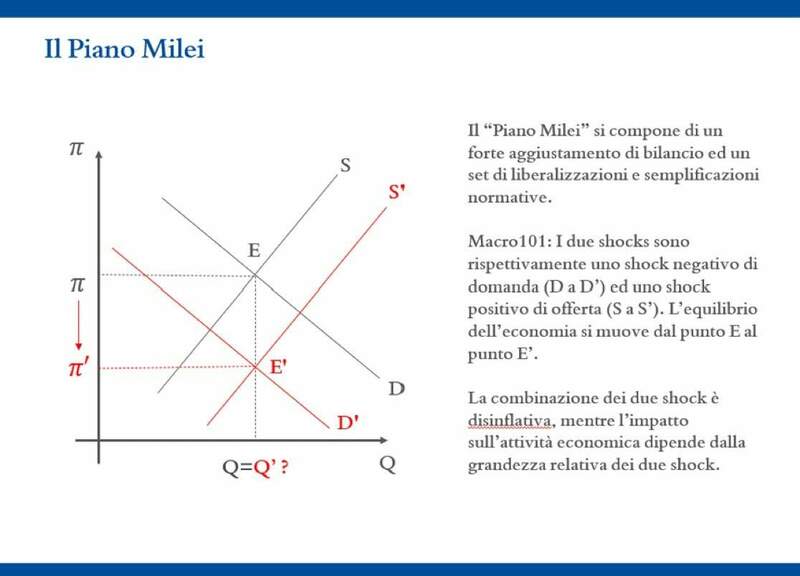 Il Piano Milei

$\pi$

S

S'

E

$\pi$

$\pi'$

E'

D

D'

Q=Q' ?

Q

Il “Piano Milei” si compone di un forte aggiustamento di bilancio ed un set di liberalizzazioni e semplificazioni normative.

Macro101: I due shocks sono rispettivamente uno shock negativo di domanda (D a D’) ed uno shock positivo di offerta (S a S’). L’equilibrio dell’economia si muove dal punto E al punto E’.

La combinazione dei due shock è disinflativa, mentre l’impatto sull’attività economica dipende dalla grandezza relativa dei due shock.